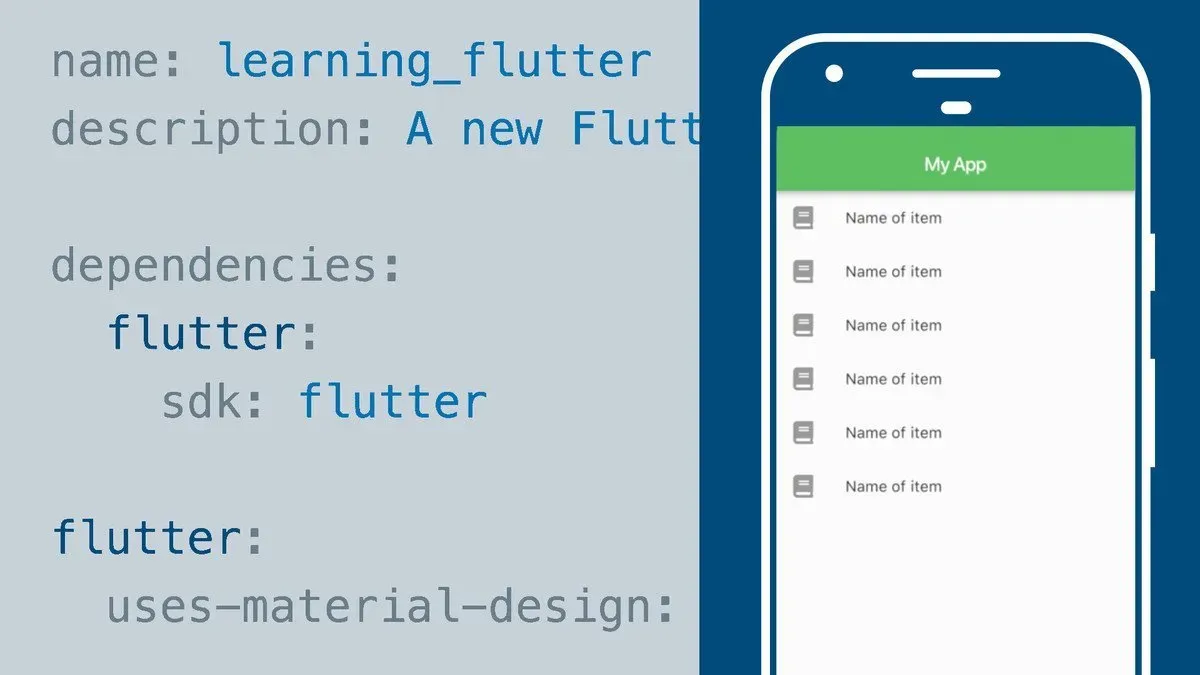 name: learning_flutter
description: A new Flutt

dependencies:
  flutter:
    sdk: flutter

flutter:
  uses-material-design:

My App

Name of item

Name of item

Name of item

Name of item

Name of item

Name of item